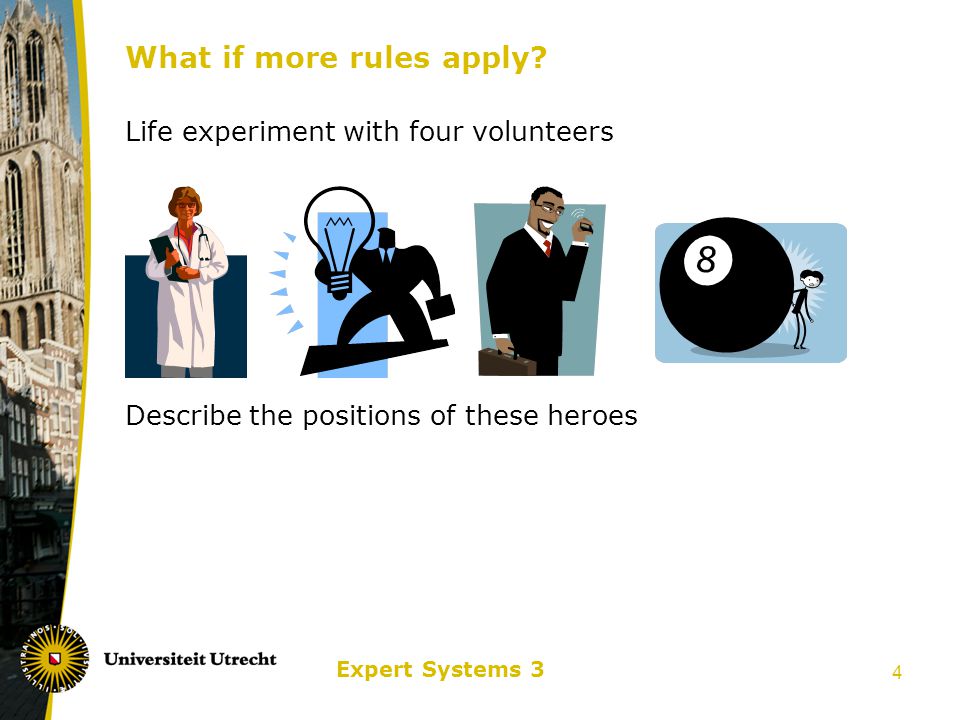 What if more rules apply?

Life experiment with four volunteers

8

Describe the positions of these heroes

Universiteit Utrecht

Expert Systems 3

4